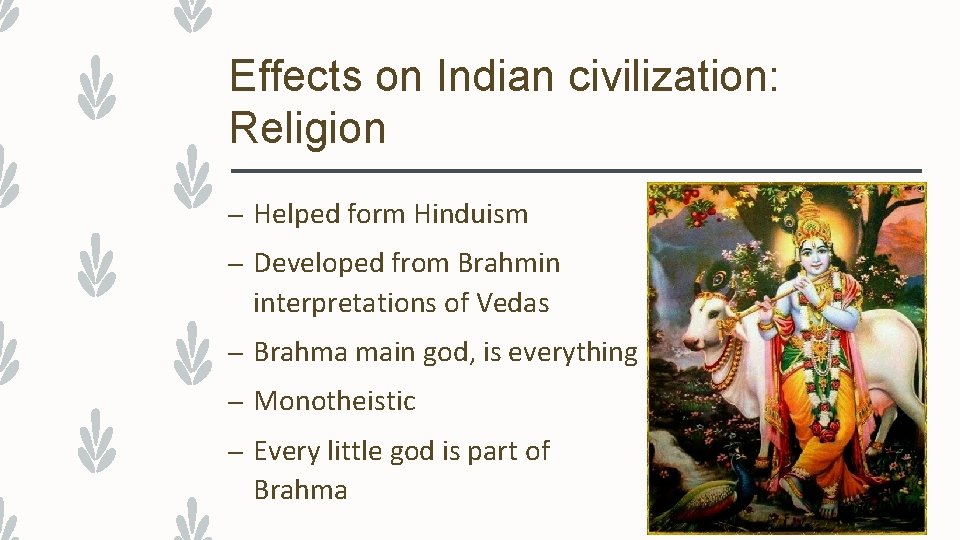 Effects on Indian civilization: Religion

– Helped form Hinduism

– Developed from Brahmin interpretations of Vedas

– Brahma main god, is everything

– Monotheistic

– Every little god is part of Brahma